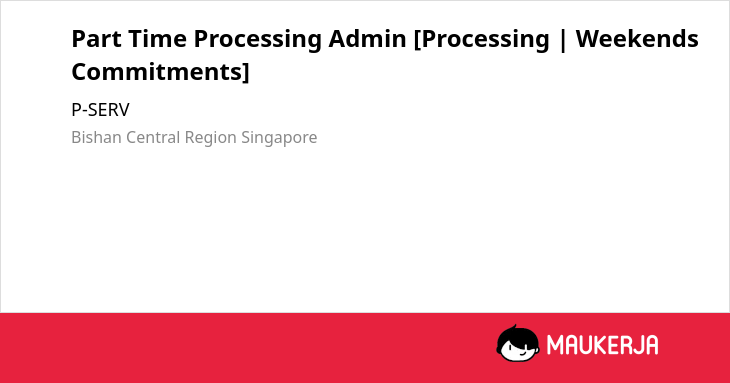 Part Time Processing Admin [Processing | Weekends Commitments]

P-SERV

Bishan Central Region Singapore

MAUKERJA